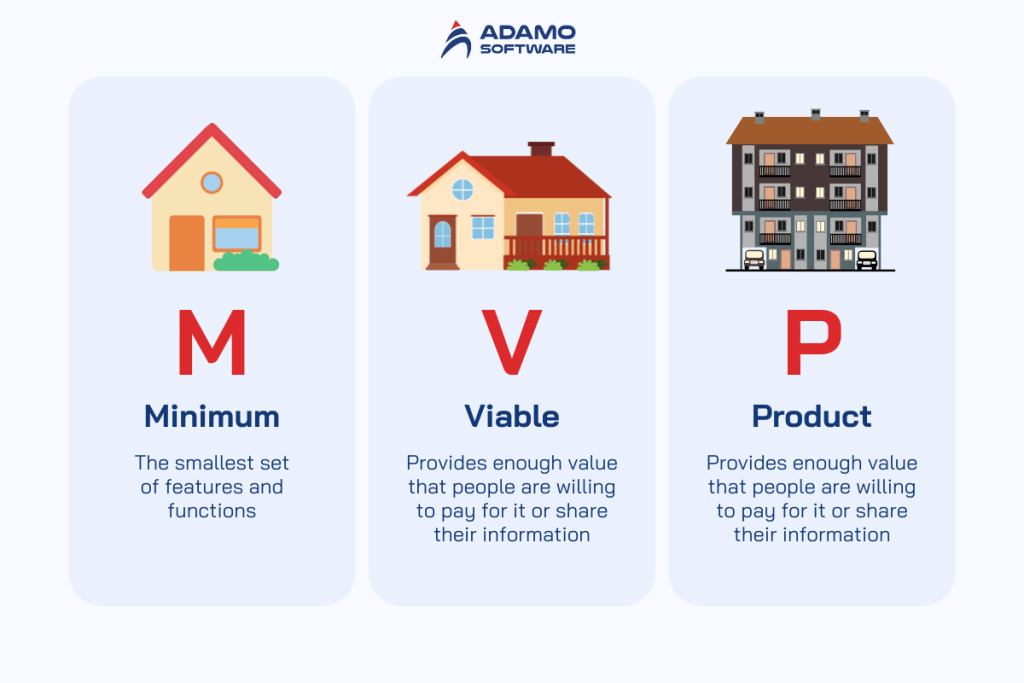 ADAMO SOFTWARE

M

Minimum

The smallest set of features and functions

V

Viable

Provides enough value that people are willing to pay for it or share their information

P

Product

Provides enough value that people are willing to pay for it or share their information